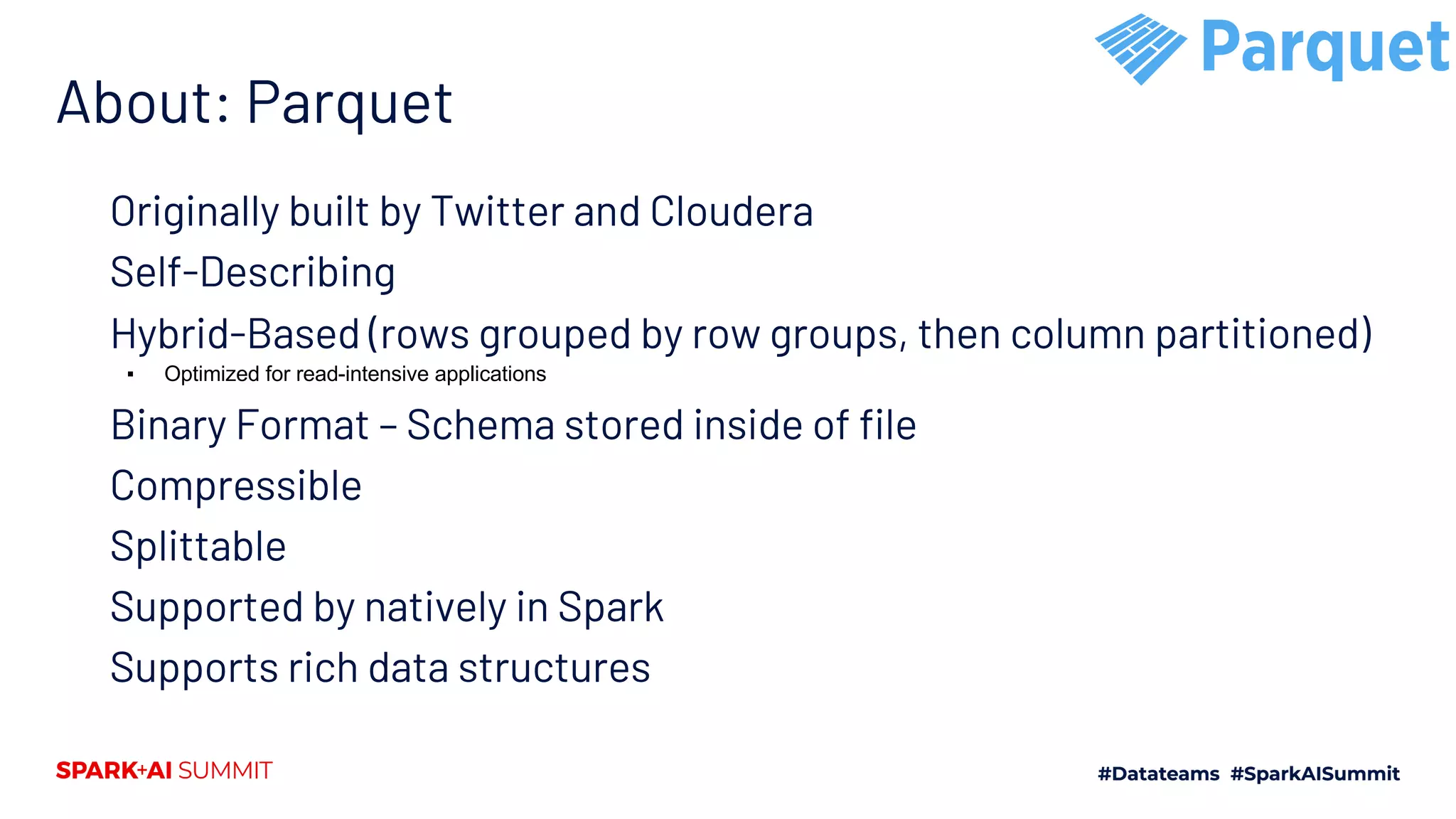 Parquet

About: Parquet

Originally built by Twitter and Cloudera

Self-Describing

Hybrid-Based (rows grouped by row groups, then column partitioned)

▪ Optimized for read-intensive applications

Binary Format – Schema stored inside of file

Compressible

Splittable

Supported by natively in Spark

Supports rich data structures

SPARK+AI SUMMIT

#Datateams #SparkAISummit